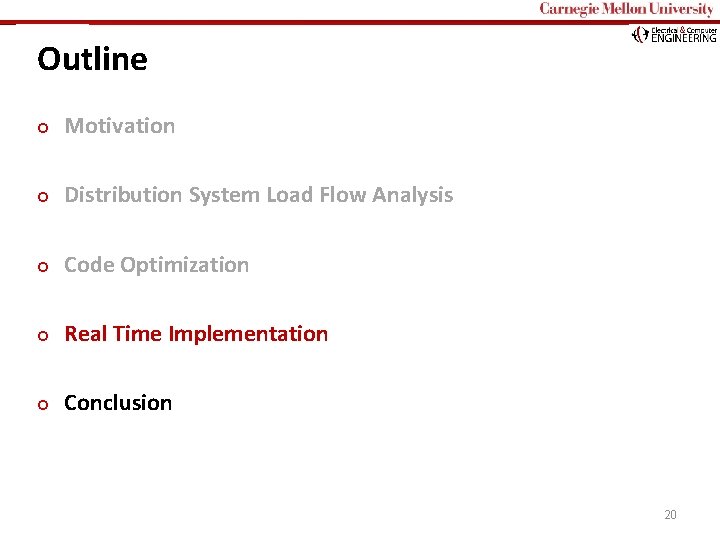 Carnegie Mellon University

Electrical & Computer ENGINEERING

Outline

o Motivation

o Distribution System Load Flow Analysis

o Code Optimization

o Real Time Implementation

o Conclusion

20